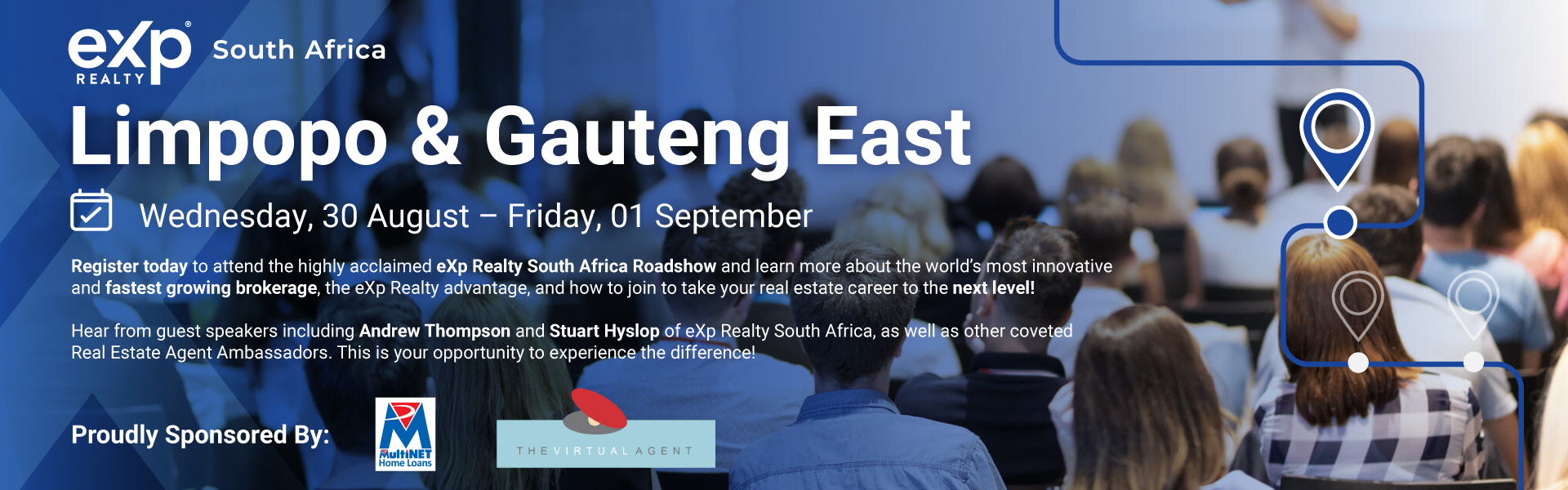 eXp REALTY South Africa

Limpopo & Gauteng East

Wednesday, 30 August – Friday, 01 September

Register today to attend the highly acclaimed eXp Realty South Africa Roadshow and learn more about the world's most innovative and fastest growing brokerage, the eXp Realty advantage, and how to join to take your real estate career to the next level!

Hear from guest speakers including Andrew Thompson and Stuart Hyslop of eXp Realty South Africa, as well as other coveted Real Estate Agent Ambassadors. This is your opportunity to experience the difference!

Proudly Sponsored By:

MultiNET Home Loans

THE VIRTUAL AGENT